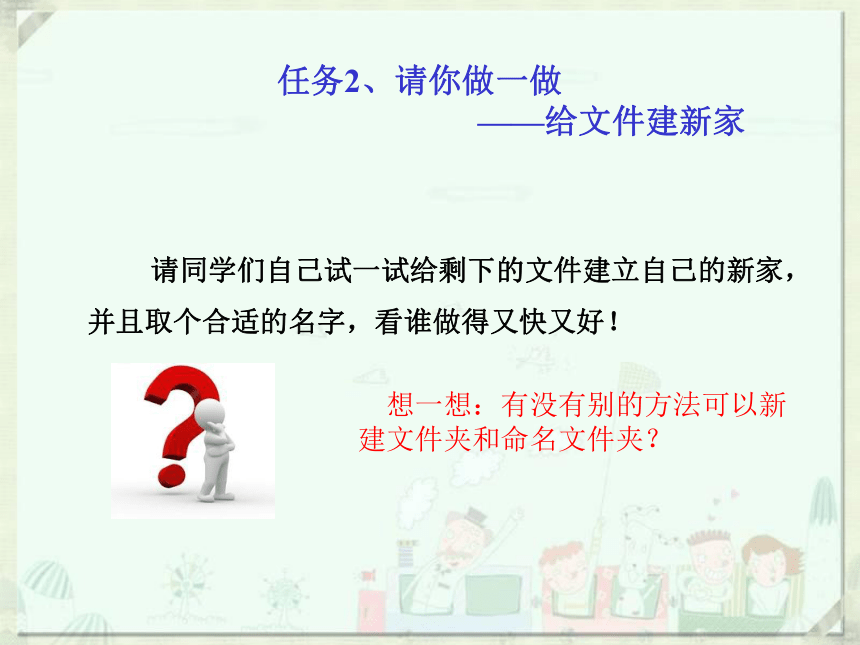 任务2、请你做一做
——给文件建新家

请同学们自己试一试给剩下的文件建立自己的新家，并且取个合适的名字，看谁做得又快又好！

想一想：有没有别的方法可以新建文件夹和命名文件夹？